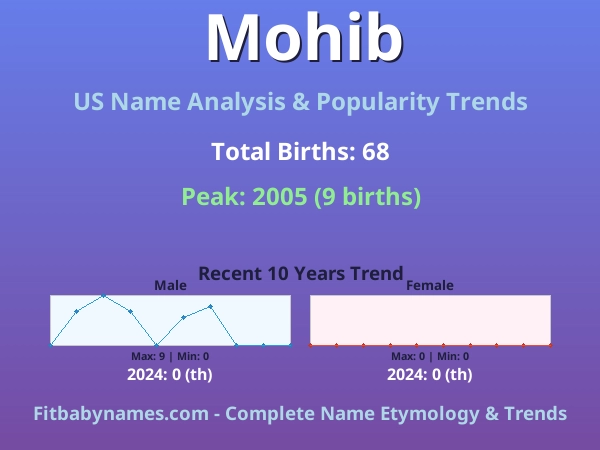 Mohib

US Name Analysis & Popularity Trends

Total Births: 68

Peak: 2005 (9 births)

Recent 10 Years Trend

Male

Max: 9 | Min: 0

2024: 0 (th)

Female

Max: 0 | Min: 0

2024: 0 (th)

Fitbabynames.com - Complete Name Etymology & Trends